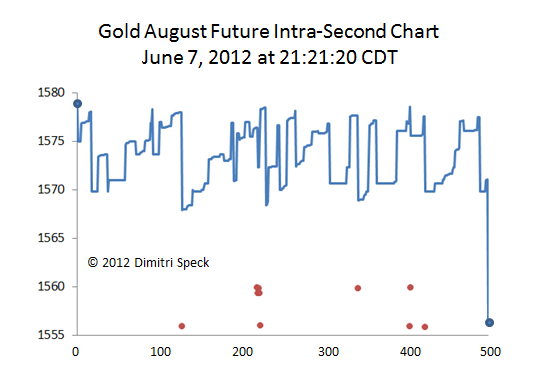 Gold August Future Intra-Second Chart
June 7, 2012 at 21:21:20 CDT

1580
1575
1570
1565
1560
1555

© 2012 Dimitri Speck

0
100
200
300
400
500